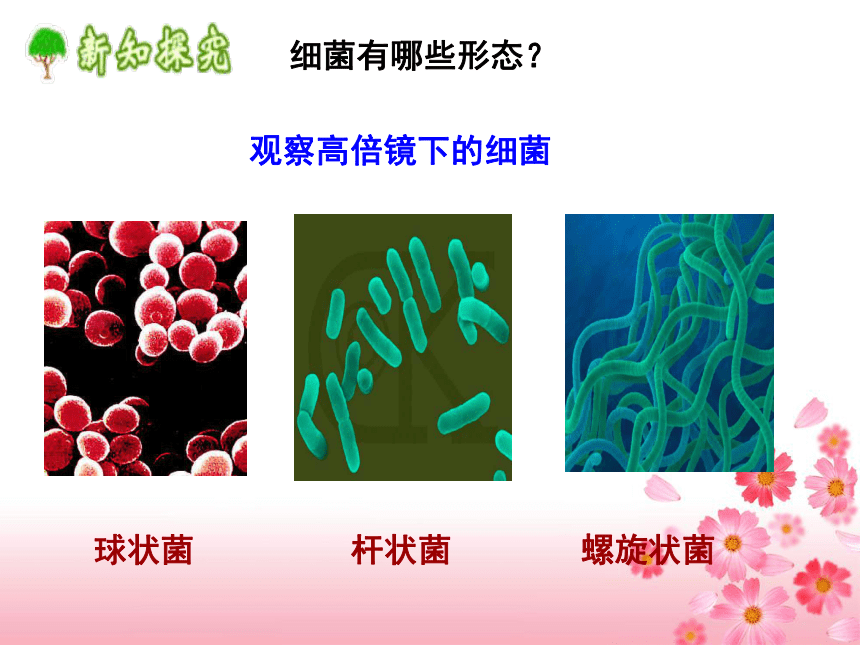 新知探究

细菌有哪些形态？

观察高倍镜下的细菌

球状菌

杆状菌

螺旋状菌